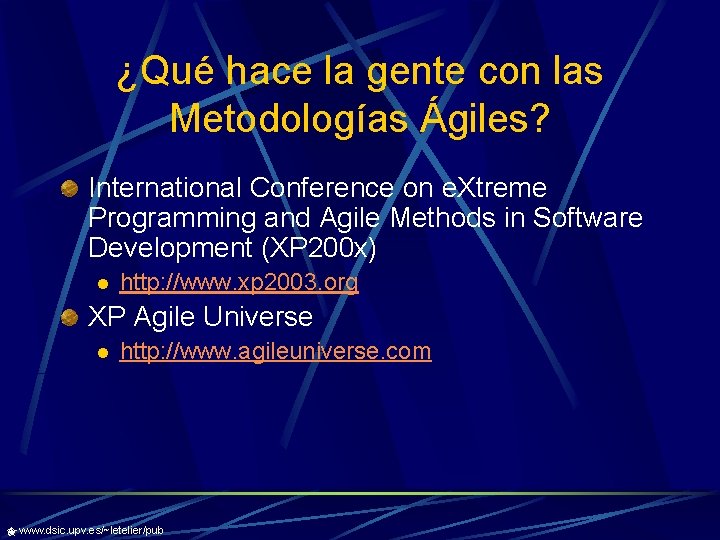 ¿Qué hace la gente con las Metodologías Ágiles?

International Conference on eXtreme Programming and Agile Methods in Software Development (XP200x)

http://www.xp2003.org

XP Agile Universe

http://www.agileuniverse.com

www.dsic.upv.es/~letelier/pub